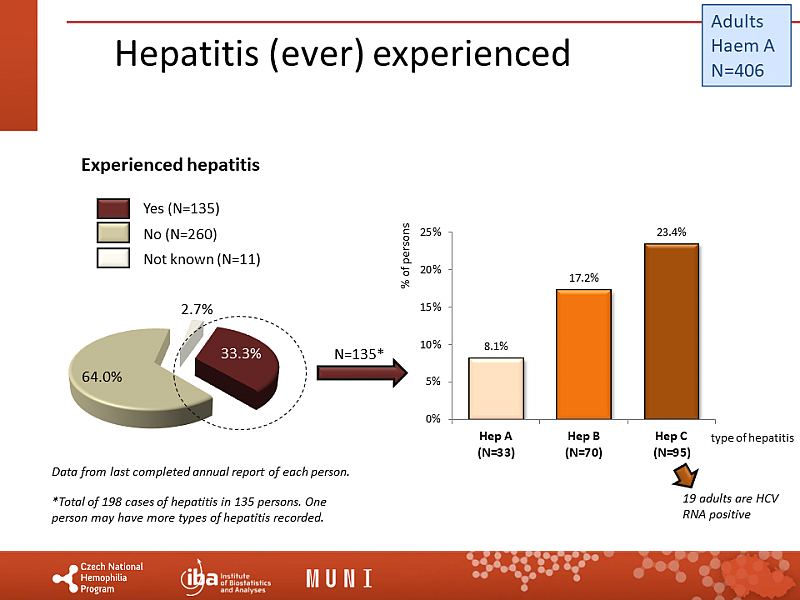 Hepatitis (ever) experienced

Adults
Haem A
N=406

Experienced hepatitis

Yes (N=135)
No (N=260)
Not known (N=11)

2.7%
33.3%
64.0%

N=135*

% of persons
25%
20%
15%
10%
5%
0%

8.1%
17.2%
23.4%

Hep A (N=33)
Hep B (N=70)
Hep C (N=95)
type of hepatitis

19 adults are HCV RNA positive

Data from last completed annual report of each person.

*Total of 198 cases of hepatitis in 135 persons. One person may have more types of hepatitis recorded.

Czech National Hemophilia Program
iba Institute of Biostatistics and Analyses
MUNI